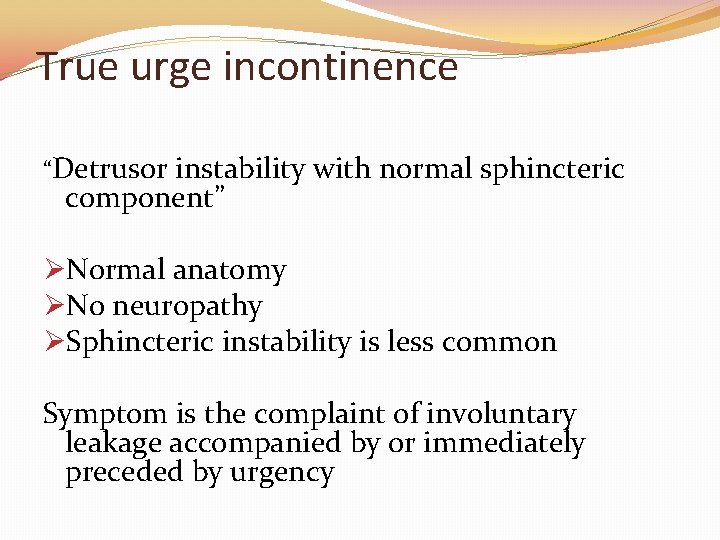 True urge incontinence

“Detrusor instability with normal sphincteric component”

➢Normal anatomy
➢No neuropathy
➢Sphincteric instability is less common

Symptom is the complaint of involuntary leakage accompanied by or immediately preceded by urgency